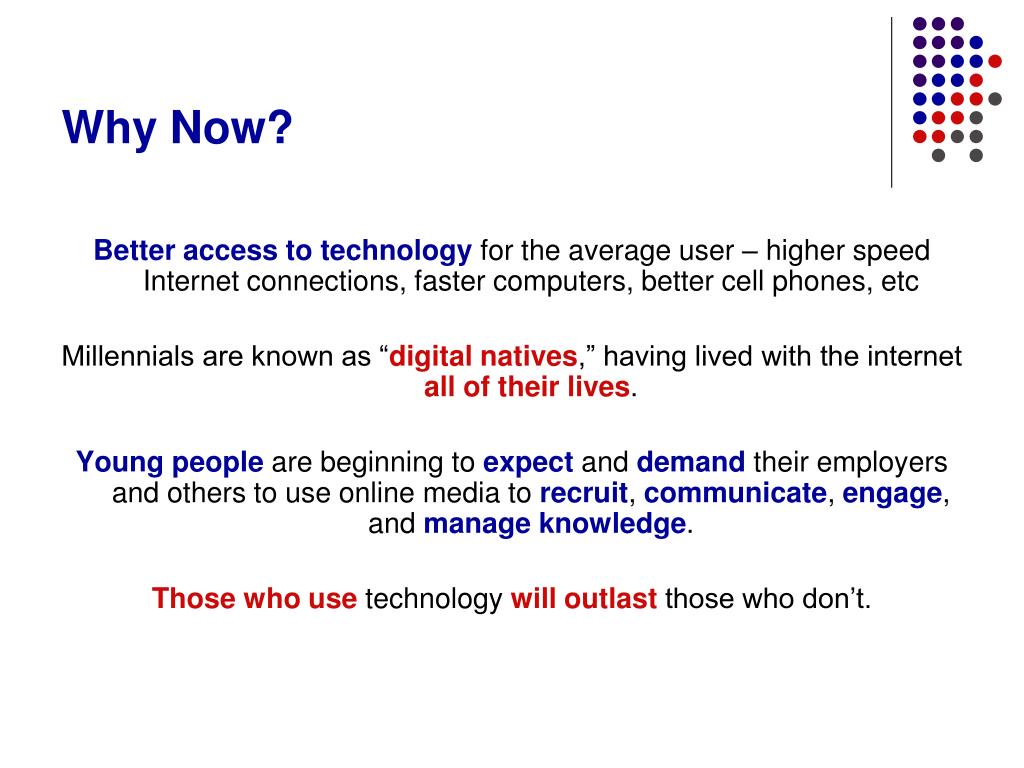 Why Now?

Better access to technology for the average user – higher speed Internet connections, faster computers, better cell phones, etc

Millennials are known as “digital natives,” having lived with the internet all of their lives.

Young people are beginning to expect and demand their employers and others to use online media to recruit, communicate, engage, and manage knowledge.

Those who use technology will outlast those who don’t.